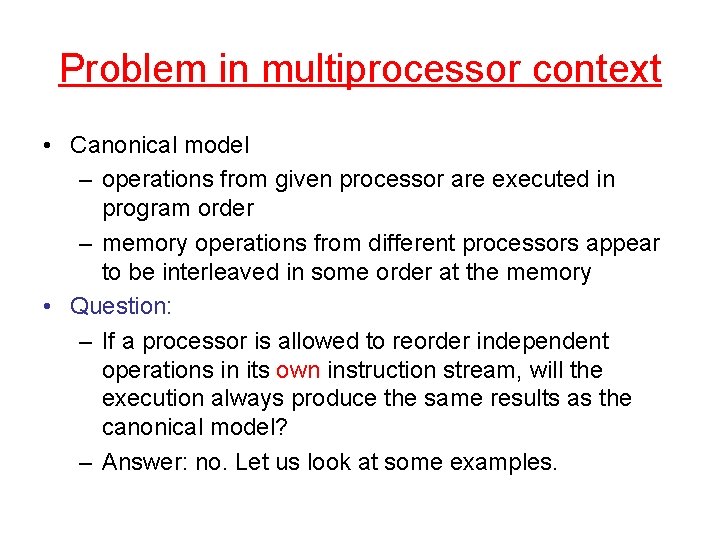 Problem in multiprocessor context

• Canonical model
– operations from given processor are executed in program order
– memory operations from different processors appear to be interleaved in some order at the memory
• Question:
– If a processor is allowed to reorder independent operations in its own instruction stream, will the execution always produce the same results as the canonical model?
– Answer: no. Let us look at some examples.